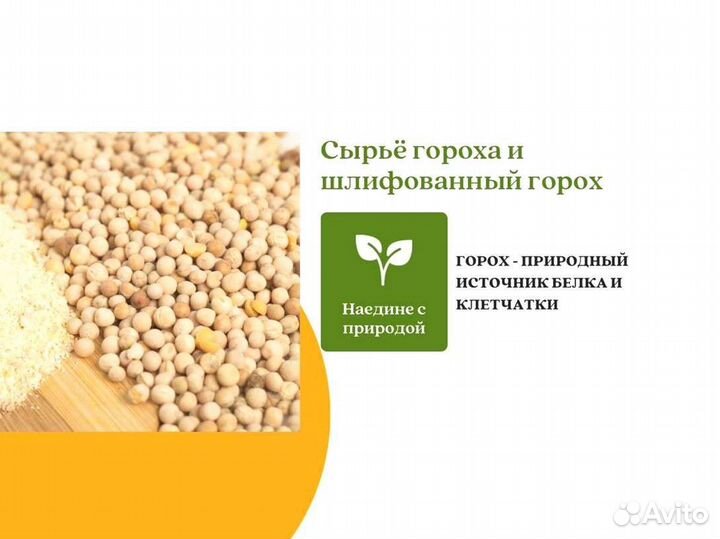 Сырьё гороха и шлифованный горох

Наедине с природой

ГОРОХ - ПРИРОДНЫЙ ИСТОЧНИК БЕЛКА И КЛЕТЧАТКИ

Avito